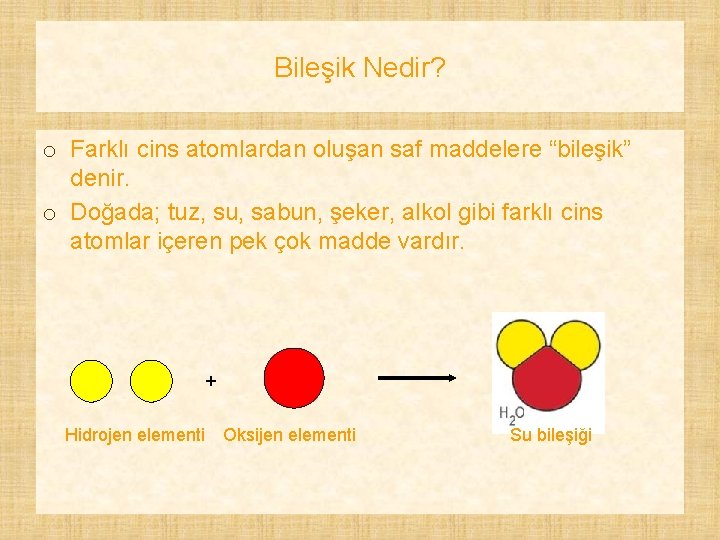 Bileşik Nedir?

o Farklı cins atomlardan oluşan saf maddelere “bileşik” denir.

o Doğada; tuz, su, sabun, şeker, alkol gibi farklı cins atomlar içeren pek çok madde vardır.

+

$H_2O$

Hidrojen elementi Oksijen elementi Su bileşiği